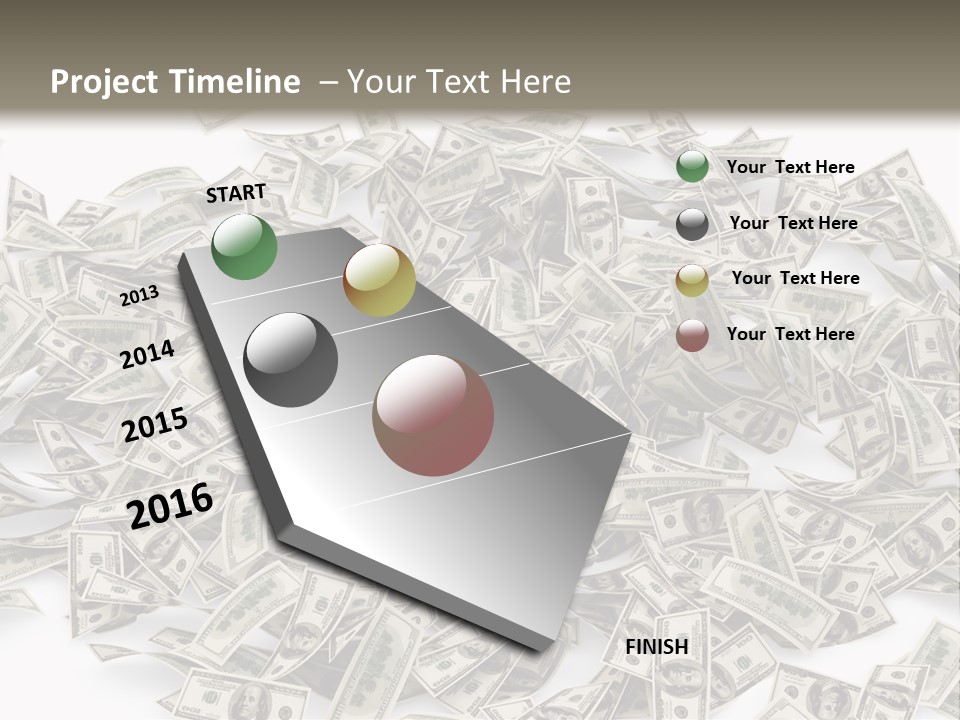 Project Timeline – Your Text Here

START

2013

2014

2015

2016

FINISH

Your Text Here

Your Text Here

Your Text Here

Your Text Here